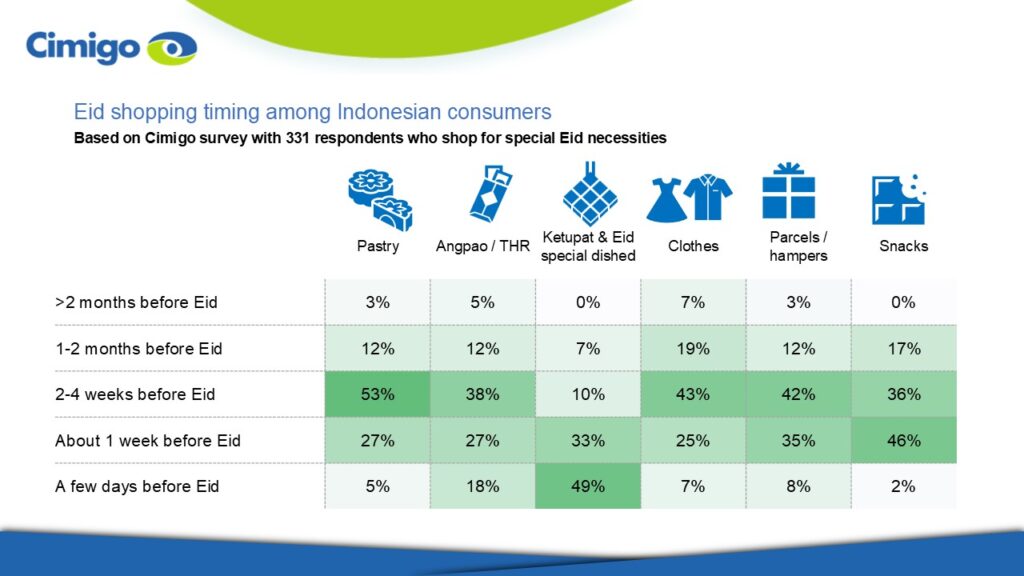 Cimigo

Eid shopping timing among Indonesian consumers

Based on Cimigo survey with 331 respondents who shop for special Eid necessities

| | Pastry | Angpao / THR | Ketupat & Eid special dished | Clothes | Parcels / hampers | Snacks |
|---|---|---|---|---|---|---|
| >2 months before Eid | 3% | 5% | 0% | 7% | 3% | 0% |
| 1-2 months before Eid | 12% | 12% | 7% | 19% | 12% | 17% |
| 2-4 weeks before Eid | 53% | 38% | 10% | 43% | 42% | 36% |
| About 1 week before Eid | 27% | 27% | 33% | 25% | 35% | 46% |
| A few days before Eid | 5% | 18% | 49% | 7% | 8% | 2% |